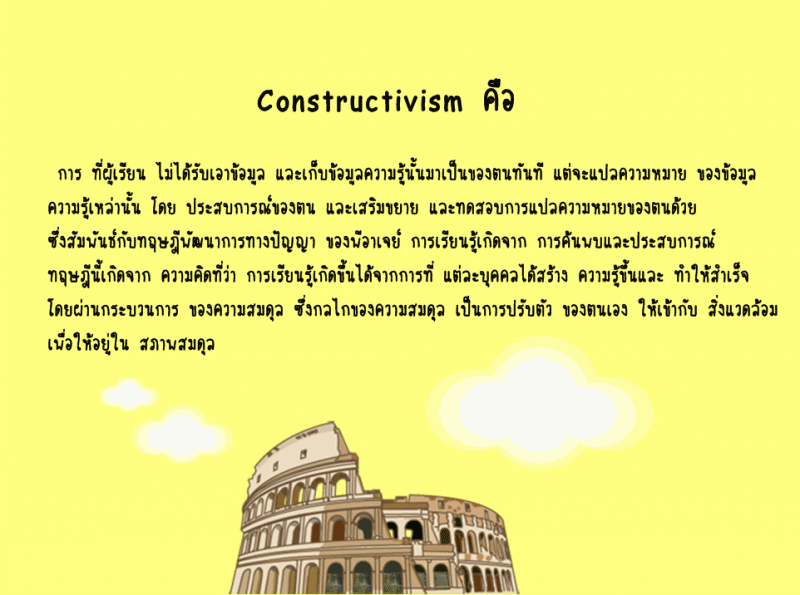 Constructivism คือ

การ ที่ผู้เรียน ไม่ได้รับเอาข้อมูล และเก็บข้อมูลความรู้นั้นมาเป็นของตนทันที แต่จะแปลความหมาย ของข้อมูลความรู้เหล่านั้น โดย ประสบการณ์ของตน และเสริมขยาย และทดสอบการแปลความหมายของตนด้วย ซึ่งสัมพันธ์กับทฤษฎีพัฒนาการทางปัญญา ของพีอาเจย์ การเรียนรู้เกิดจาก การค้นพบและประสบการณ์ ทฤษฎีนี้เกิดจาก ความคิดที่ว่า การเรียนรู้เกิดขึ้นได้จากการที่ แต่ละบุคคลได้สร้าง ความรู้ขึ้นและ ทำให้สำเร็จ โดยผ่านกระบวนการ ของความสมดุล ซึ่งกลไกของความสมดุล เป็นการปรับตัว ของตนเอง ให้เข้ากับ สิ่งแวดล้อม เพื่อให้อยู่ใน สภาพสมดุล